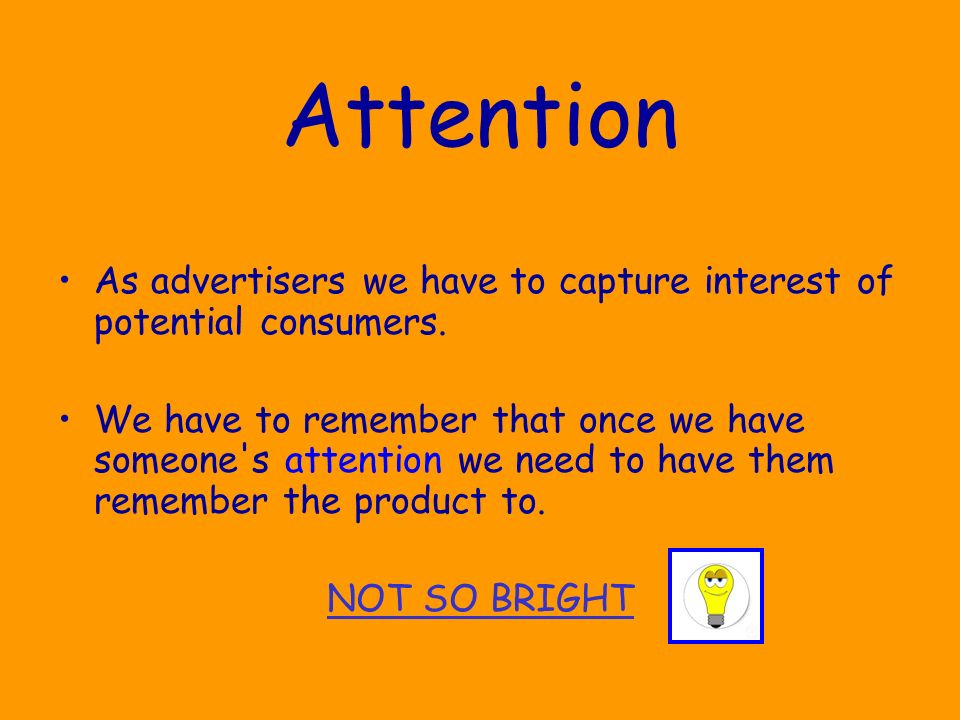 Attention

• As advertisers we have to capture interest of potential consumers.

• We have to remember that once we have someone's attention we need to have them remember the product to.

NOT SO BRIGHT